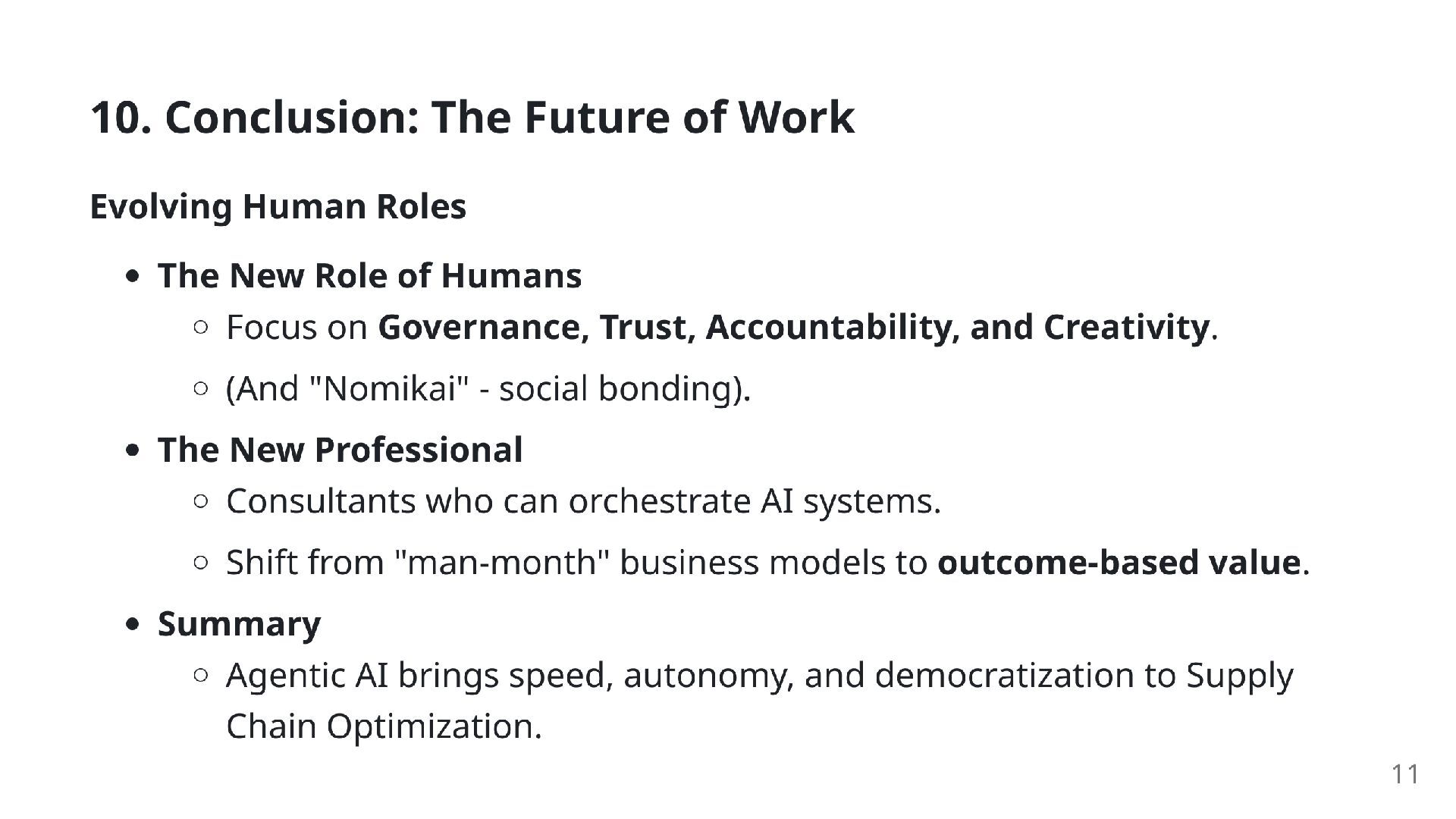 10. Conclusion: The Future of Work

Evolving Human Roles

- The New Role of Humans
  - Focus on Governance, Trust, Accountability, and Creativity.
  - (And "Nomikai" - social bonding).
- The New Professional
  - Consultants who can orchestrate AI systems.
  - Shift from "man-month" business models to outcome-based value.
- Summary
  - Agentic AI brings speed, autonomy, and democratization to Supply Chain Optimization.

11